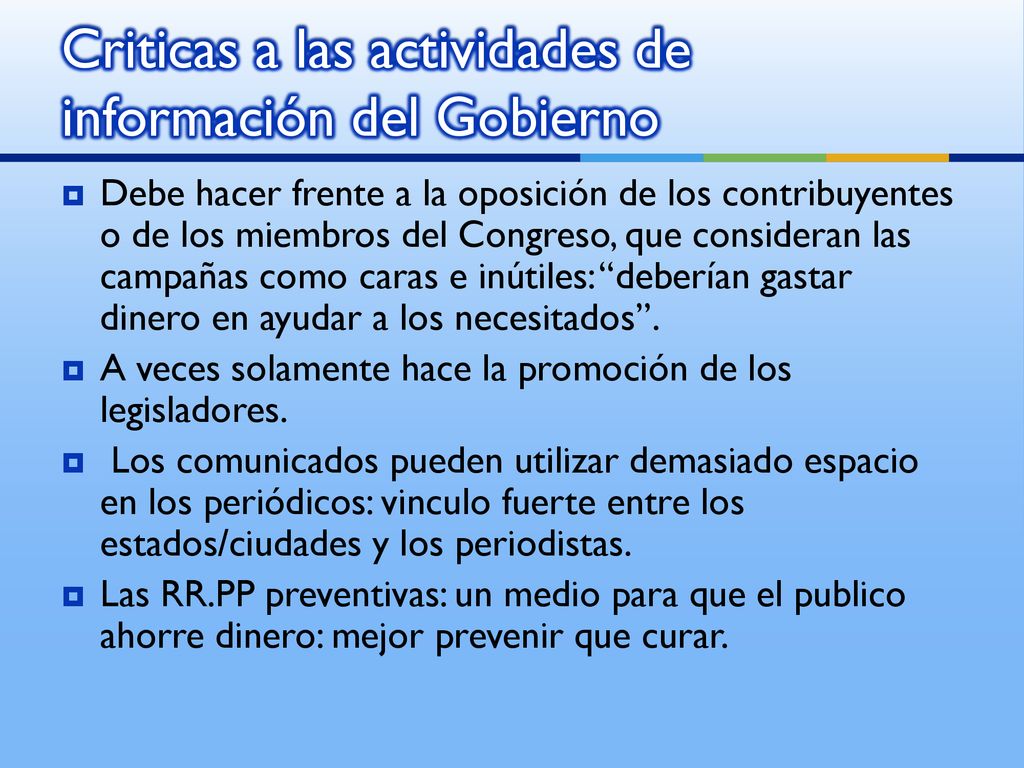 Criticas a las actividades de información del Gobierno

Debe hacer frente a la oposición de los contribuyentes o de los miembros del Congreso, que consideran las campañas como caras e inútiles: “deberían gastar dinero en ayudar a los necesitados”.

A veces solamente hace la promoción de los legisladores.

Los comunicados pueden utilizar demasiado espacio en los periódicos: vinculo fuerte entre los estados/ciudades y los periodistas.

Las RR.PP preventivas: un medio para que el publico ahorre dinero: mejor prevenir que curar.